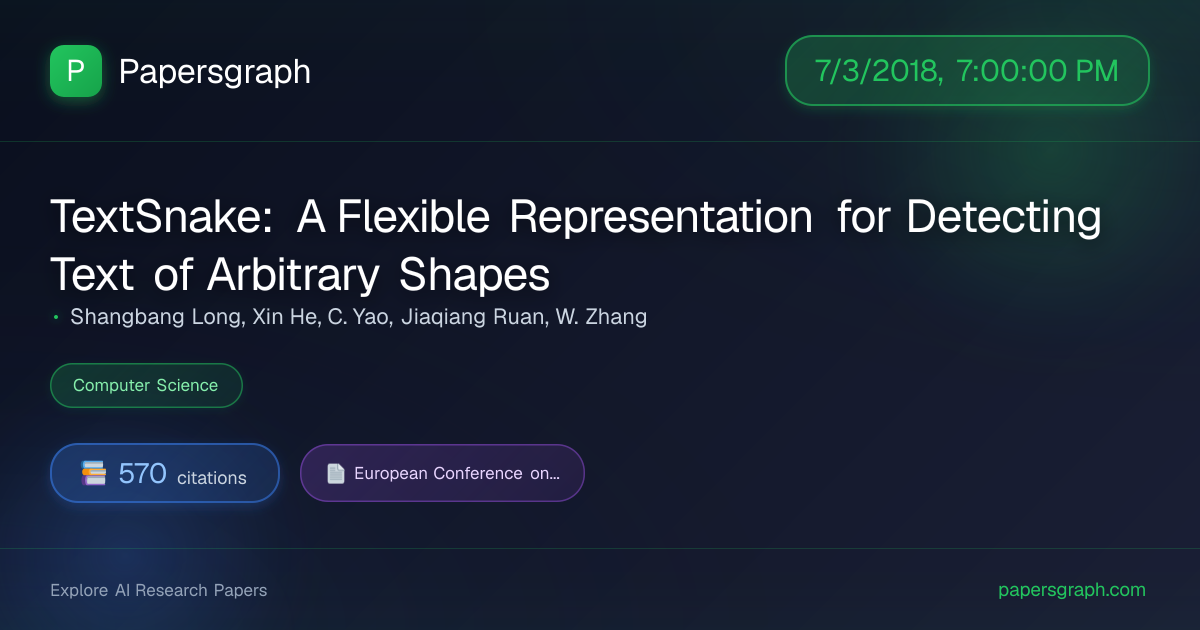 P Papersgraph

7/3/2018, 7:00:00 PM

TextSnake: A Flexible Representation for Detecting Text of Arbitrary Shapes

• Shangbang Long, Xin He, C. Yao, Jiaqiang Ruan, W. Zhang

Computer Science

570 citations

European Conference on...

Explore AI Research Papers

papersgraph.com